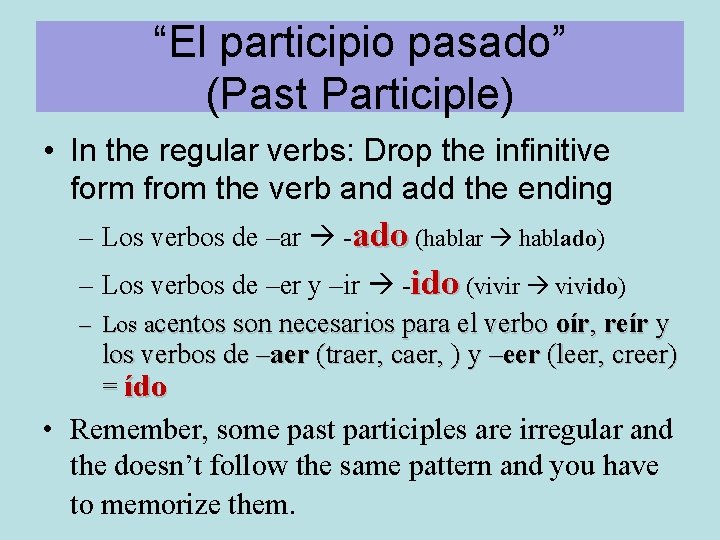 “El participio pasado”
(Past Participle)

• In the regular verbs: Drop the infinitive form from the verb and add the ending

– Los verbos de –ar → -ado (hablar → hablado)

– Los verbos de –er y –ir → -ido (vivir → vivido)

– Los acentos son necesarios para el verbo oír, reír y los verbos de –aer (traer, caer, ) y –eer (leer, creer) = ído

• Remember, some past participles are irregular and the doesn’t follow the same pattern and you have to memorize them.